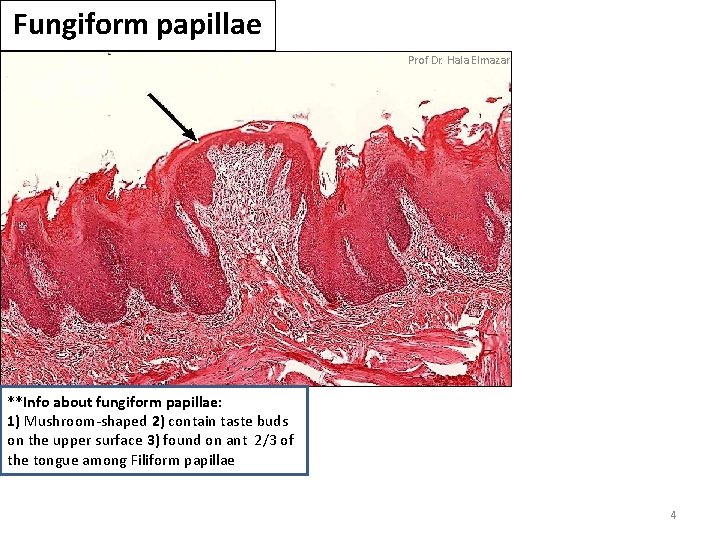 Fungiform papillae

Prof Dr. Hala Elmazar

**Info about fungiform papillae:
1) Mushroom-shaped 2) contain taste buds on the upper surface 3) found on ant 2/3 of the tongue among Filiform papillae

4